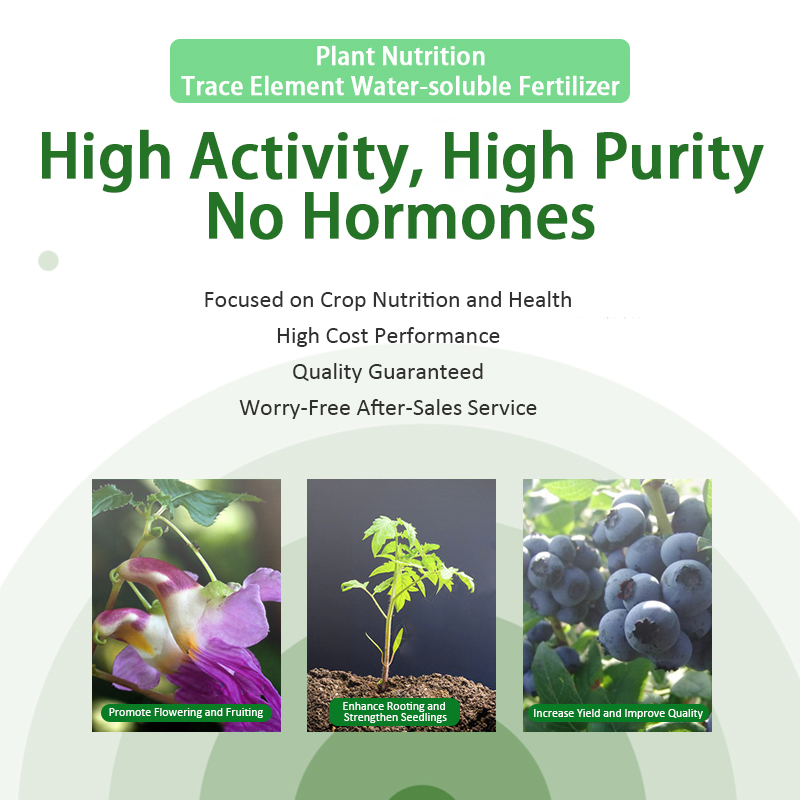 Plant Nutrition
Trace Element Water-soluble Fertilizer

High Activity, High Purity
No Hormones

Focused on Crop Nutrition and Health
High Cost Performance
Quality Guaranteed
Worry-Free After-Sales Service

Promote Flowering and Fruiting

Enhance Rooting and Strengthen Seedlings

Increase Yield and Improve Quality